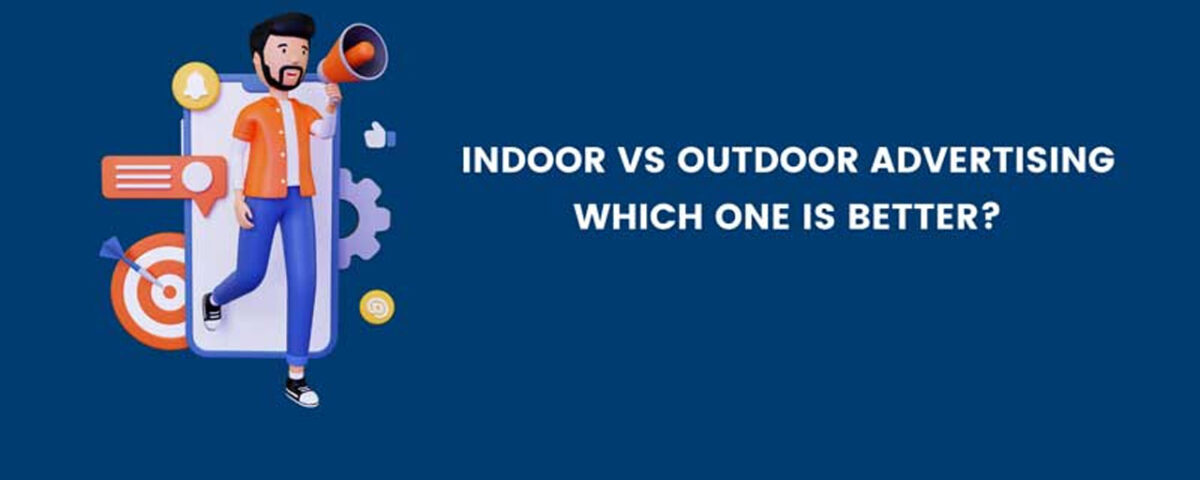 INDOOR VS OUTDOOR ADVERTISING
WHICH ONE IS BETTER?